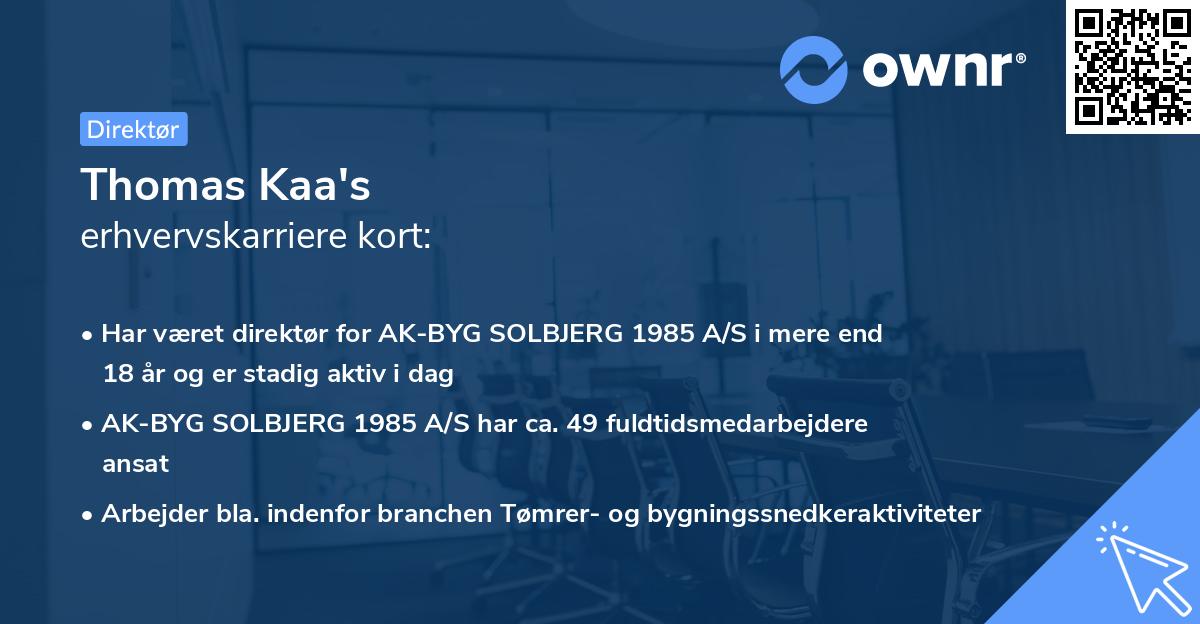 ownr®

Direktør

Thomas Kaa's
erhvervskarriere kort:

• Har været direktør for AK-BYG SOLBJERG 1985 A/S i mere end 18 år og er stadig aktiv i dag

• AK-BYG SOLBJERG 1985 A/S har ca. 49 fuldtidsmedarbejdere ansat

• Arbejder bla. indenfor branchen Tømrer- og bygningssnedkeraktiviteter